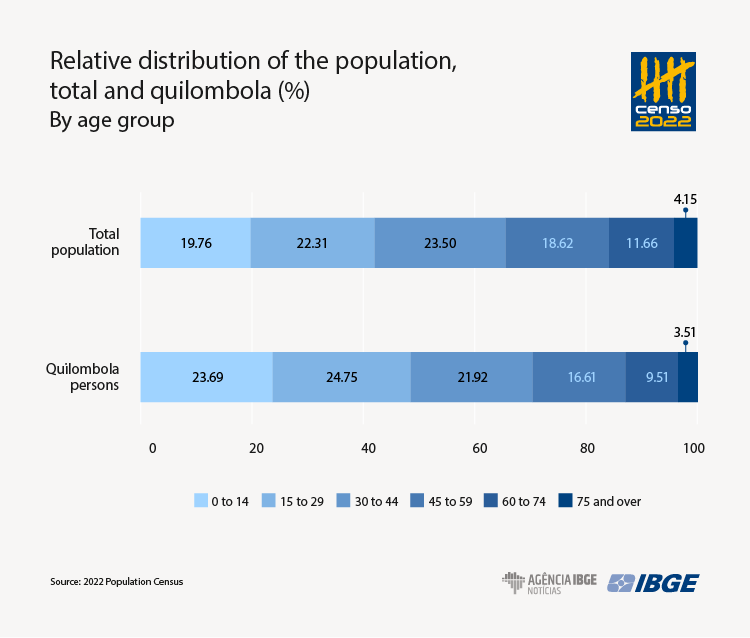 Relative distribution of the population, total and quilombola (%)
By age group

censo 2022

Total population
19.76
22.31
23.50
18.62
11.66
4.15

Quilombola persons
23.69
24.75
21.92
16.61
9.51
3.51

0
20
40
60
80
100

0 to 14
15 to 29
30 to 44
45 to 59
60 to 74
75 and over

Source: 2022 Population Census

AGÊNCIA IBGE NOTÍCIAS
IBGE